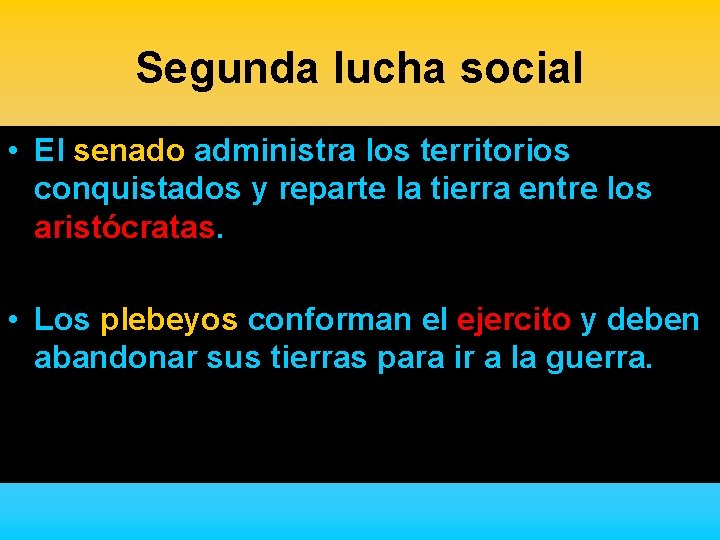 Segunda lucha social

• El senado administra los territorios conquistados y reparte la tierra entre los aristócratas.

• Los plebeyos conforman el ejercito y deben abandonar sus tierras para ir a la guerra.